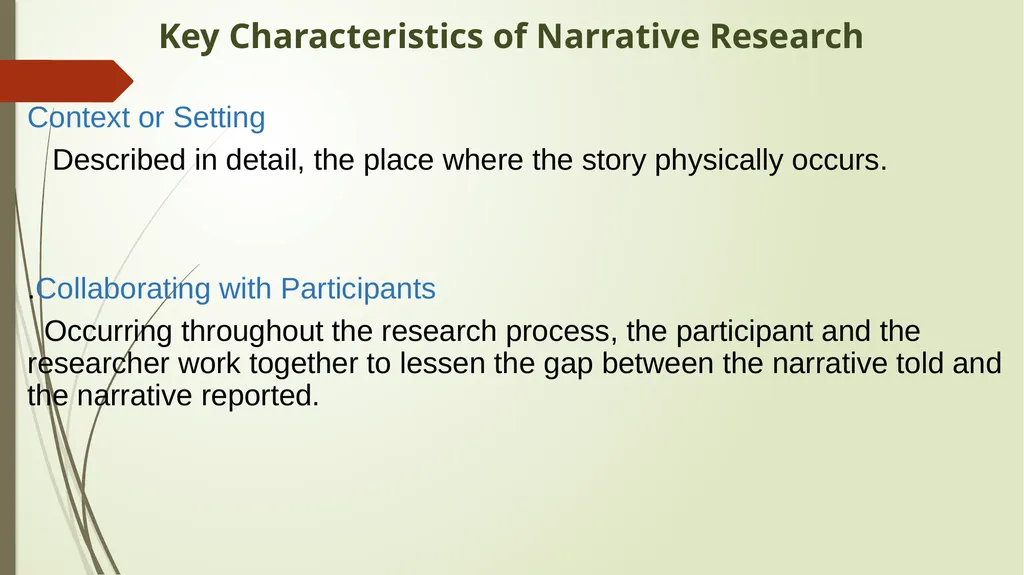 Key Characteristics of Narrative Research

Context or Setting

Described in detail, the place where the story physically occurs.

.Collaborating with Participants

Occurring throughout the research process, the participant and the researcher work together to lessen the gap between the narrative told and the narrative reported.